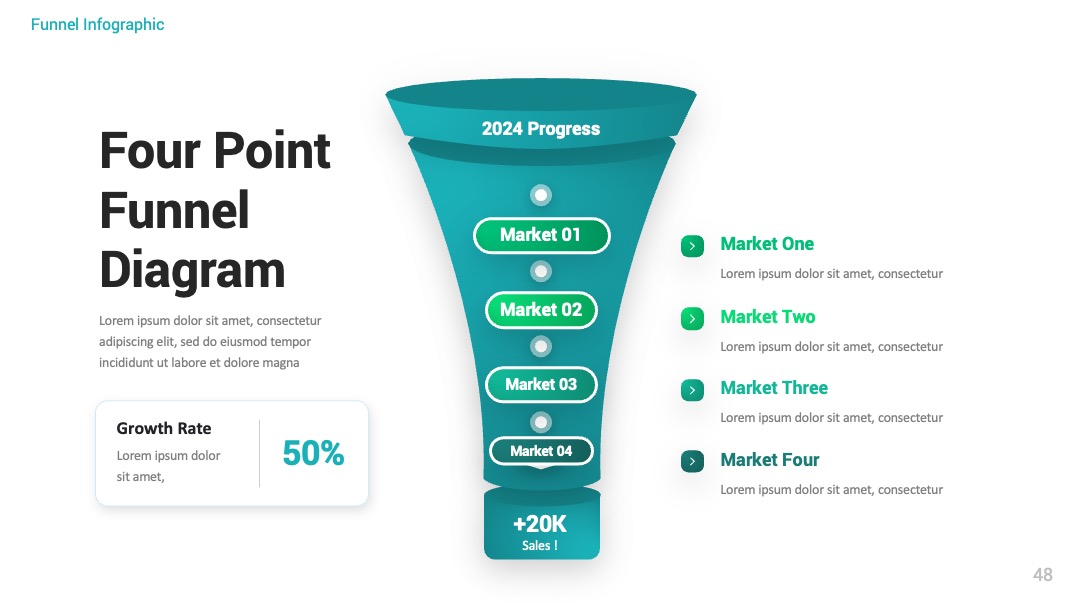 Funnel Infographic

Four Point Funnel Diagram

Lorem ipsum dolor sit amet, consectetur adipiscing elit, sed do eiusmod tempor incididunt ut labore et dolore magna

Growth Rate

Lorem ipsum dolor sit amet,

50%

2024 Progress

Market 01

Market 02

Market 03

Market 04

+20K
Sales !

Market One

Lorem ipsum dolor sit amet, consectetur

Market Two

Lorem ipsum dolor sit amet, consectetur

Market Three

Lorem ipsum dolor sit amet, consectetur

Market Four

Lorem ipsum dolor sit amet, consectetur

48